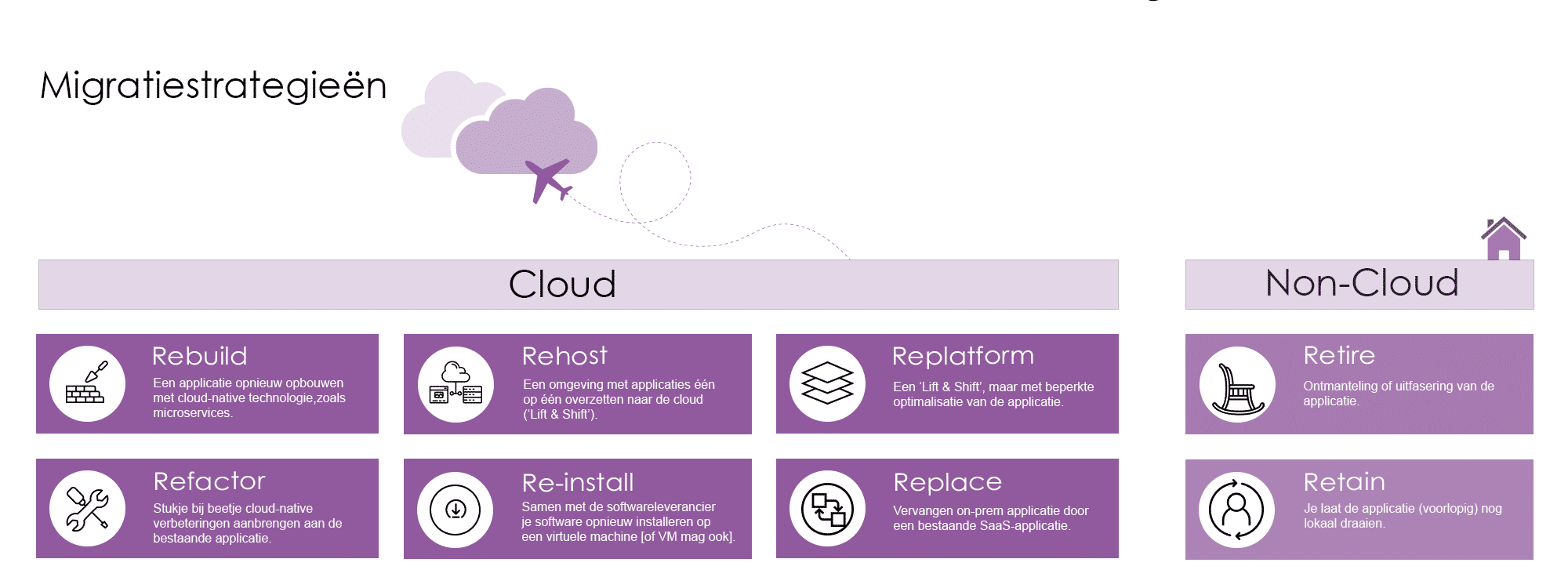 Migratiestrategieën

Cloud

Non-Cloud

Rebuild
Een applicatie opnieuw opbouwen met cloud-native technologie,zoals microservices.

Rehost
Een omgeving met applicaties één op één overzetten naar de cloud ('Lift & Shift').

Replatform
Een 'Lift & Shift', maar met beperkte optimalisatie van de applicatie.

Retire
Ontmanteling of uitfasering van de applicatie.

Refactor
Stukje bij beetje cloud-native verbeteringen aanbrengen aan de bestaande applicatie.

Re-install
Samen met de softwareleverancier je software opnieuw installeren op een virtuele machine [of VM mag ook].

Replace
Vervangen on-prem applicatie door een bestaande SaaS-applicatie.

Retain
Je laat de applicatie (voorlopig) nog lokaal draaien.